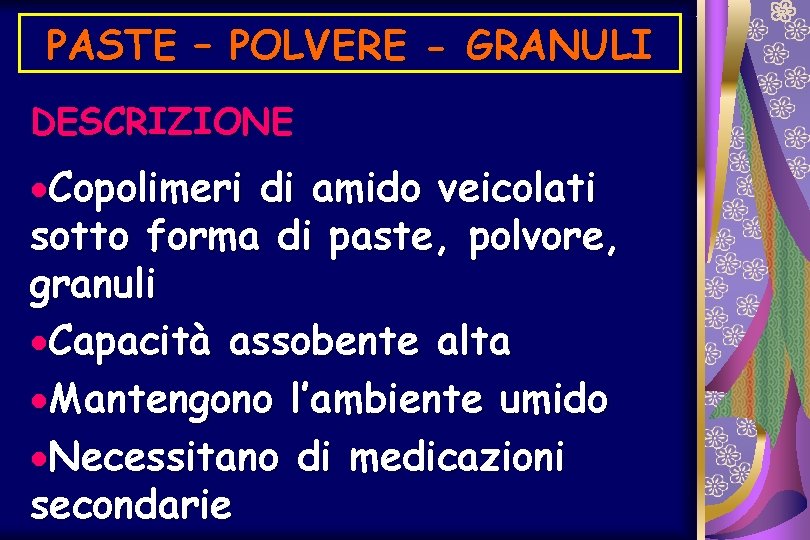 PASTE – POLVERE - GRANULI

DESCRIZIONE

• Copolimeri di amido veicolati sotto forma di paste, polvore, granuli
• Capacità assobente alta
• Mantengono l'ambiente umido
• Necessitano di medicazioni secondarie